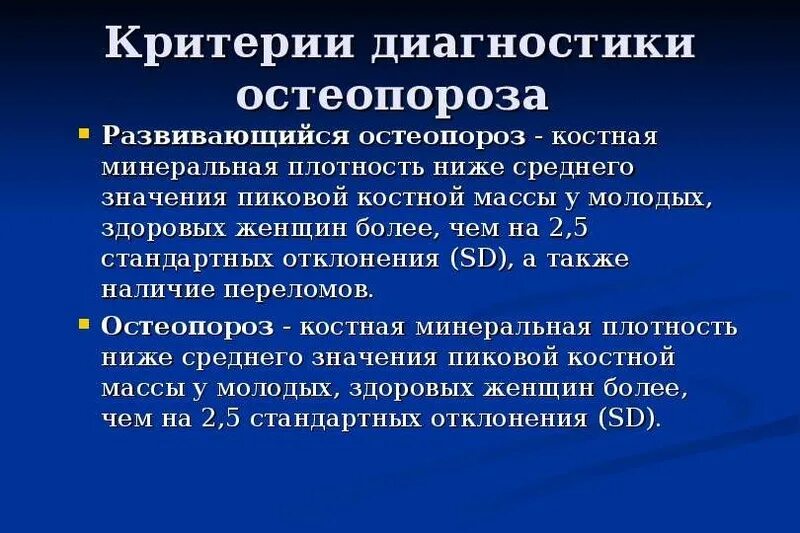 Критерии диагностики остеопороза

Развивающийся остеопороз - костная минеральная плотность ниже среднего значения пиковой костной массы у молодых, здоровых женщин более, чем на 2,5 стандартных отклонения (SD), а также наличие переломов.

Остеопороз - костная минеральная плотность ниже среднего значения пиковой костной массы у молодых, здоровых женщин более, чем на 2,5 стандартных отклонения (SD).